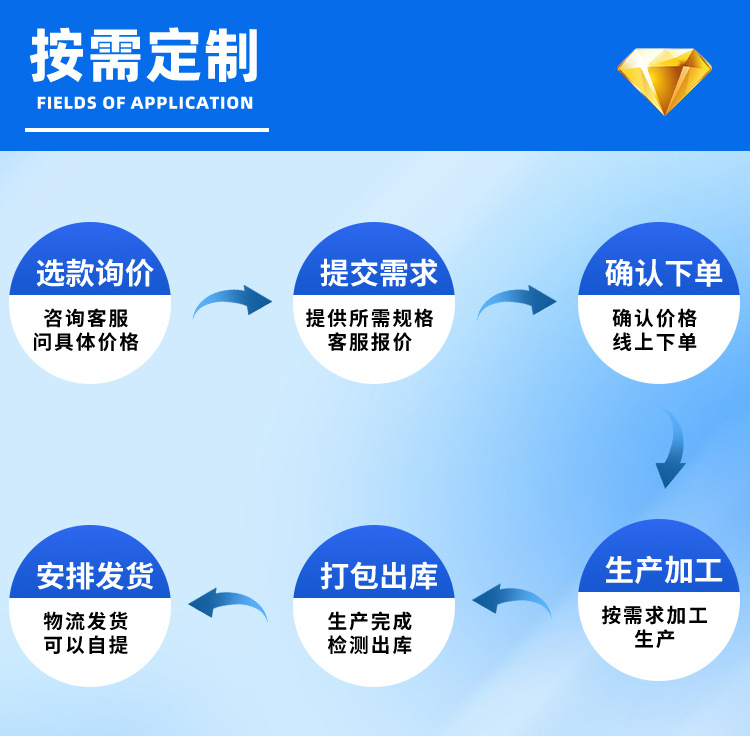 按需定制
FIELDS OF APPLICATION

选款询价
咨询客服
问具体价格

提交需求
提供所需规格
客服报价

确认下单
确认价格
线上下单

生产加工
按需求加工
生产

打包出库
生产完成
检测出库

安排发货
物流发货
可以自提